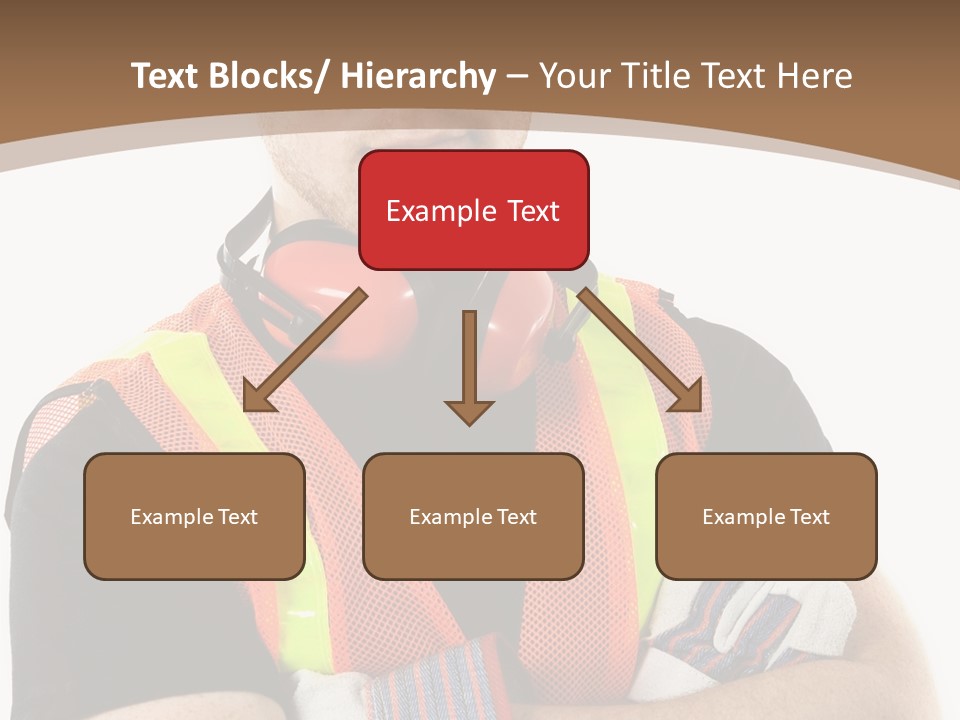 Text Blocks/ Hierarchy – Your Title Text Here

Example Text

Example Text

Example Text

Example Text